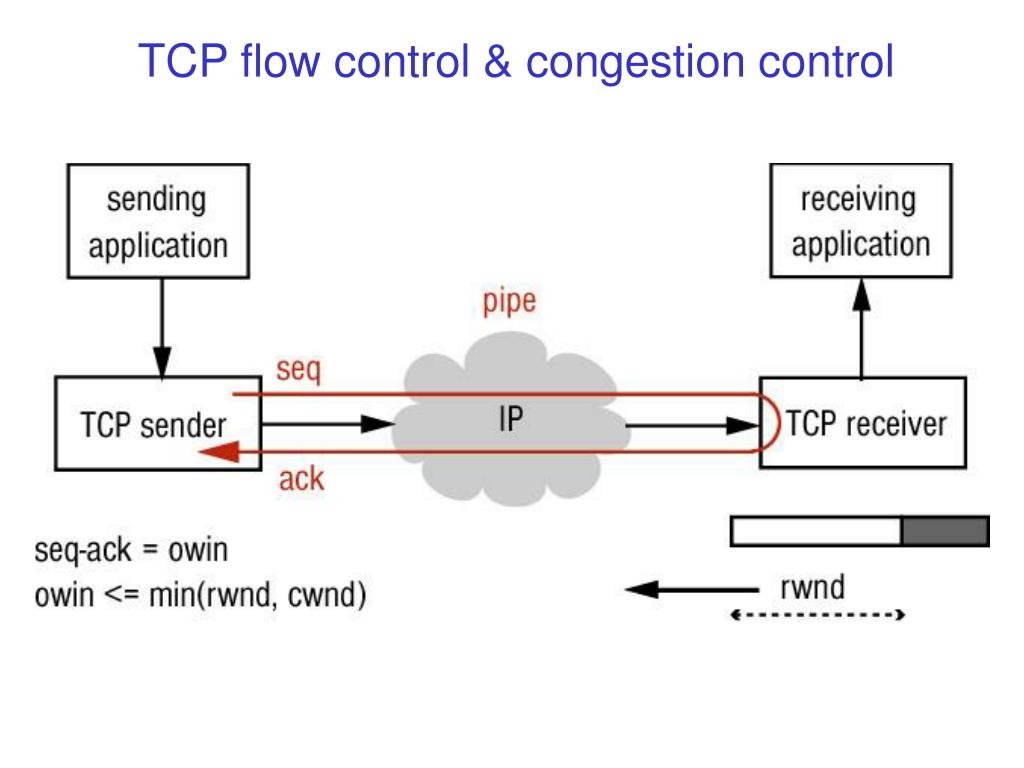 TCP flow control & congestion control

sending application

receiving application

pipe

seq

TCP sender

IP

TCP receiver

ack

seq-ack = owin
owin <= min(rwnd, cwnd)

rwnd